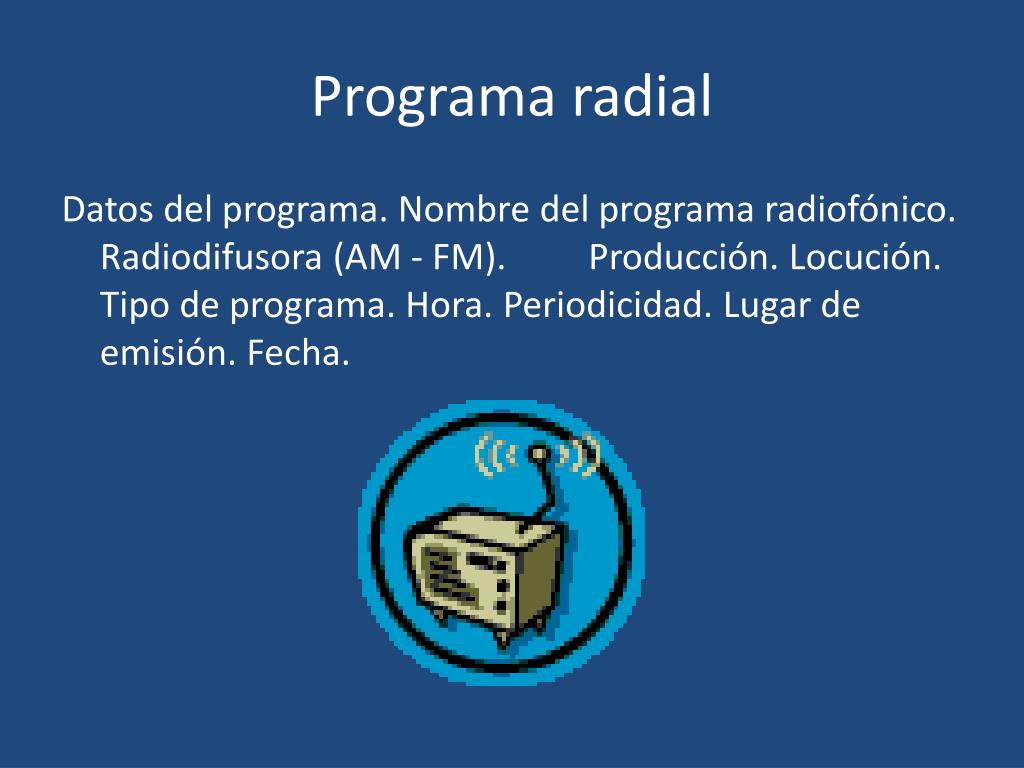 Programa radial

Datos del programa. Nombre del programa radiofónico. Radiodifusora (AM - FM). Producción. Locución. Tipo de programa. Hora. Periodicidad. Lugar de emisión. Fecha.